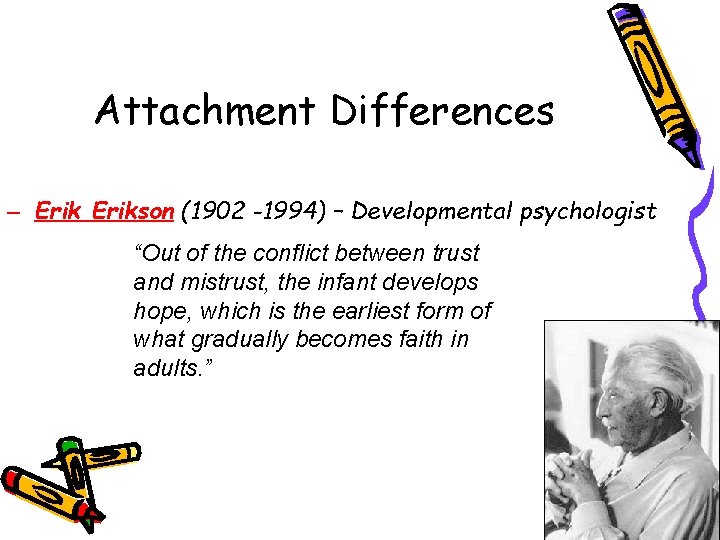 Attachment Differences

– Erik Erikson (1902 -1994) – Developmental psychologist

“Out of the conflict between trust and mistrust, the infant develops hope, which is the earliest form of what gradually becomes faith in adults.”